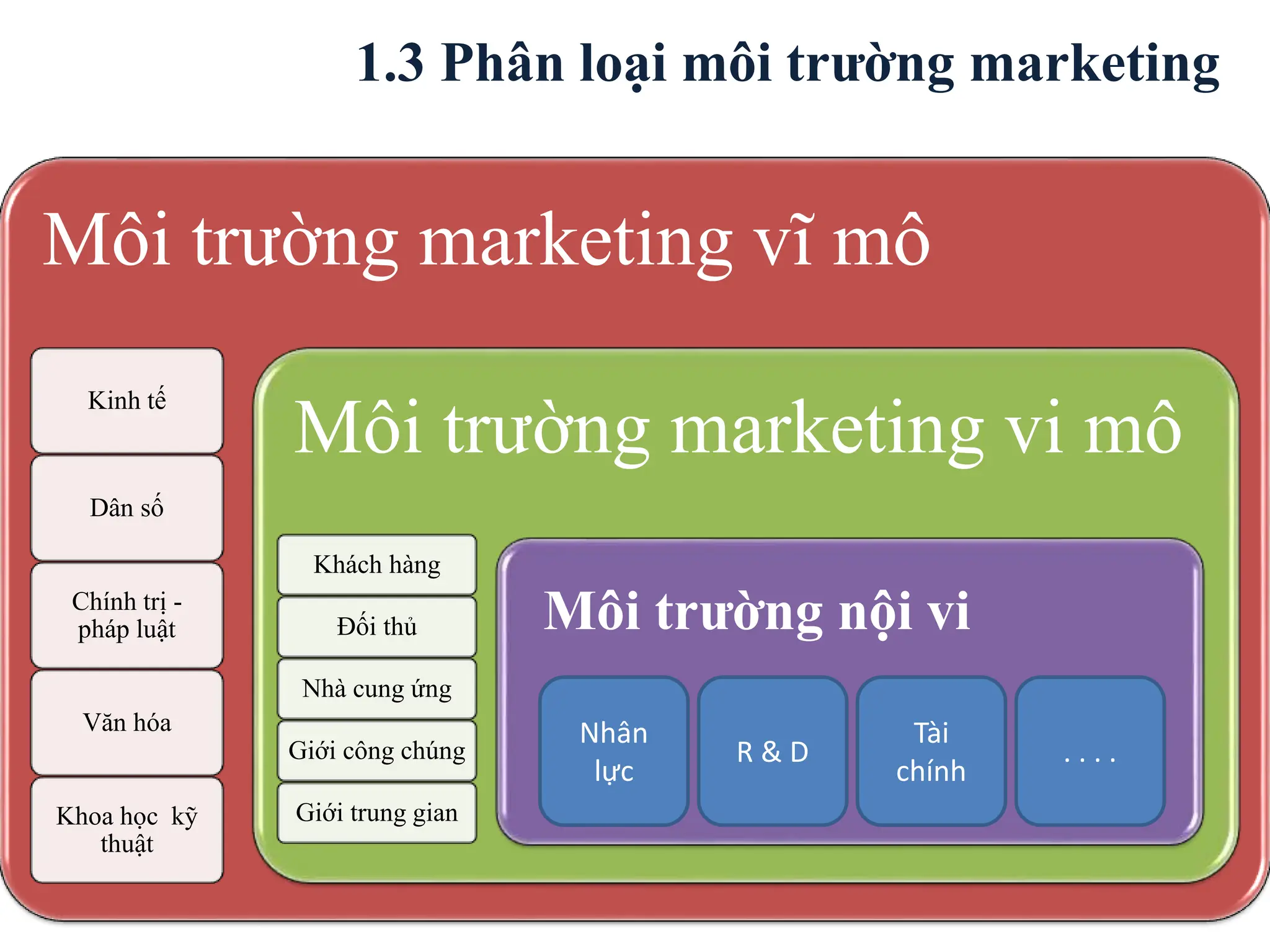 1.3 Phân loại môi trường marketing

Môi trường marketing vĩ mô

Kinh tế

Dân số

Chính trị - pháp luật

Văn hóa

Khoa học kỹ thuật

Môi trường marketing vi mô

Khách hàng

Đối thủ

Nhà cung ứng

Giới công chúng

Giới trung gian

Môi trường nội vi

Nhân lực

R & D

Tài chính

. . . .